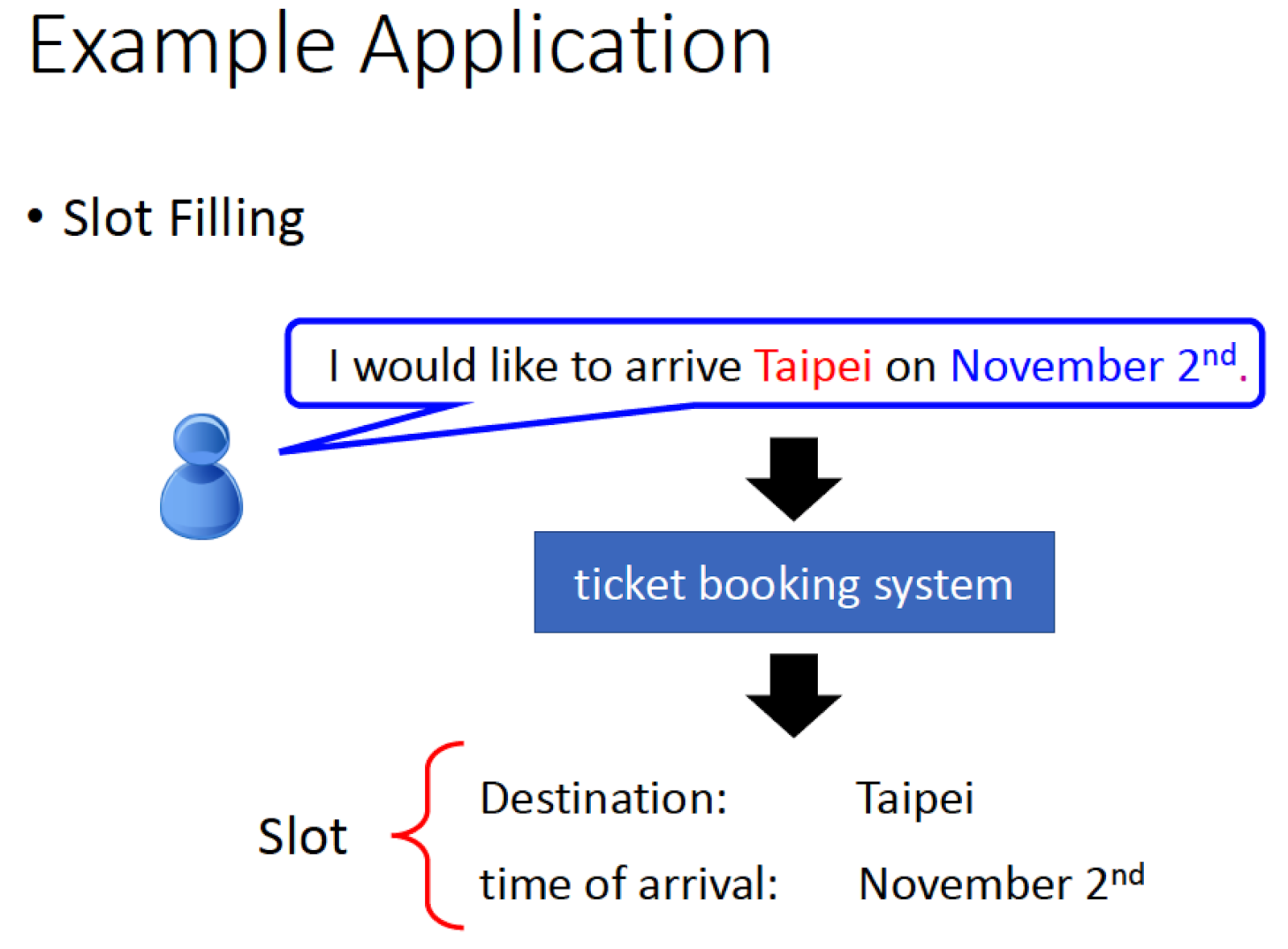 Example Application

• Slot Filling

I would like to arrive Taipei on November 2$^{nd}$.

ticket booking system

Slot

Destination: Taipei

time of arrival: November 2$^{nd}$